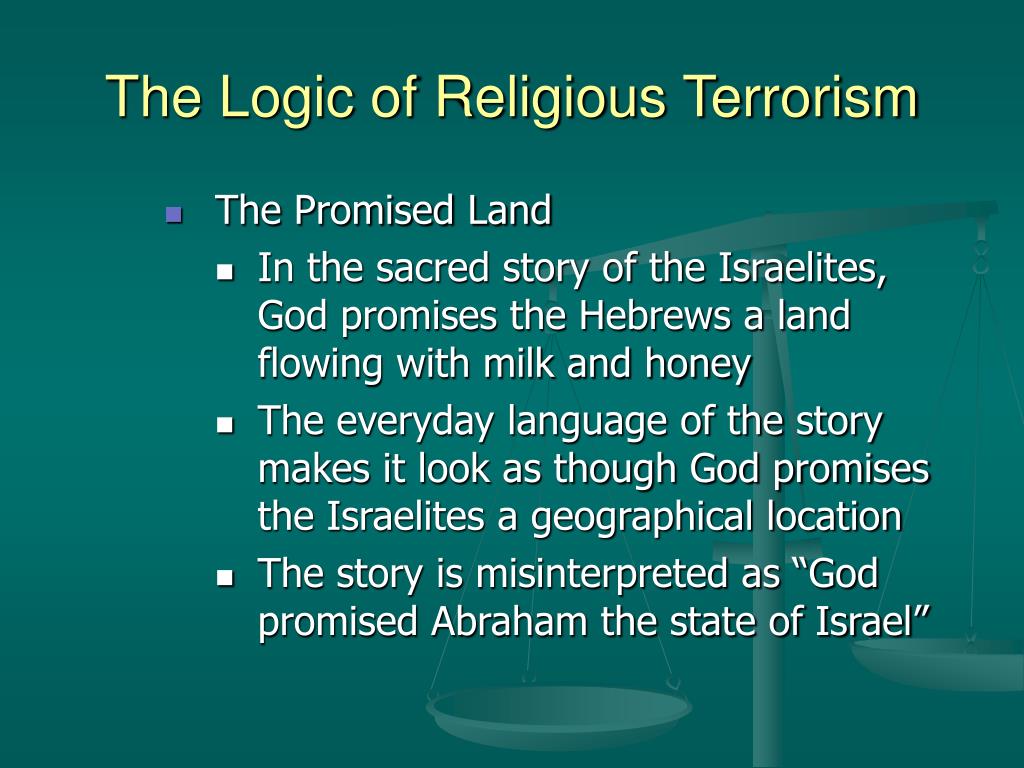 The Logic of Religious Terrorism

The Promised Land

In the sacred story of the Israelites, God promises the Hebrews a land flowing with milk and honey

The everyday language of the story makes it look as though God promises the Israelites a geographical location

The story is misinterpreted as “God promised Abraham the state of Israel”